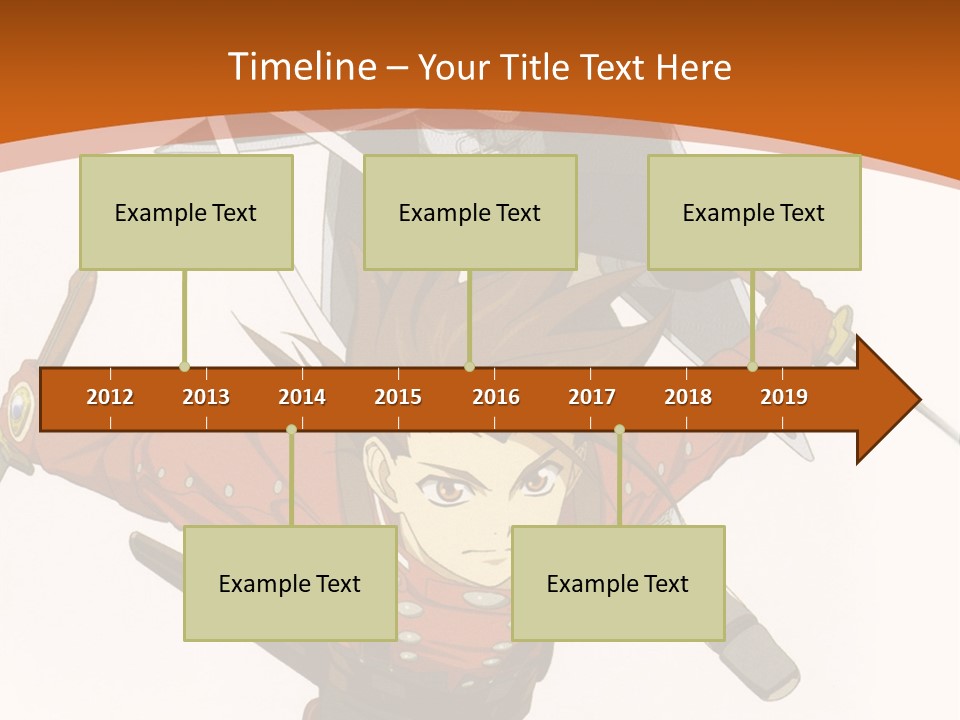 Timeline – Your Title Text Here

Example Text

Example Text

Example Text

2012
2013
2014
2015
2016
2017
2018
2019

Example Text

Example Text